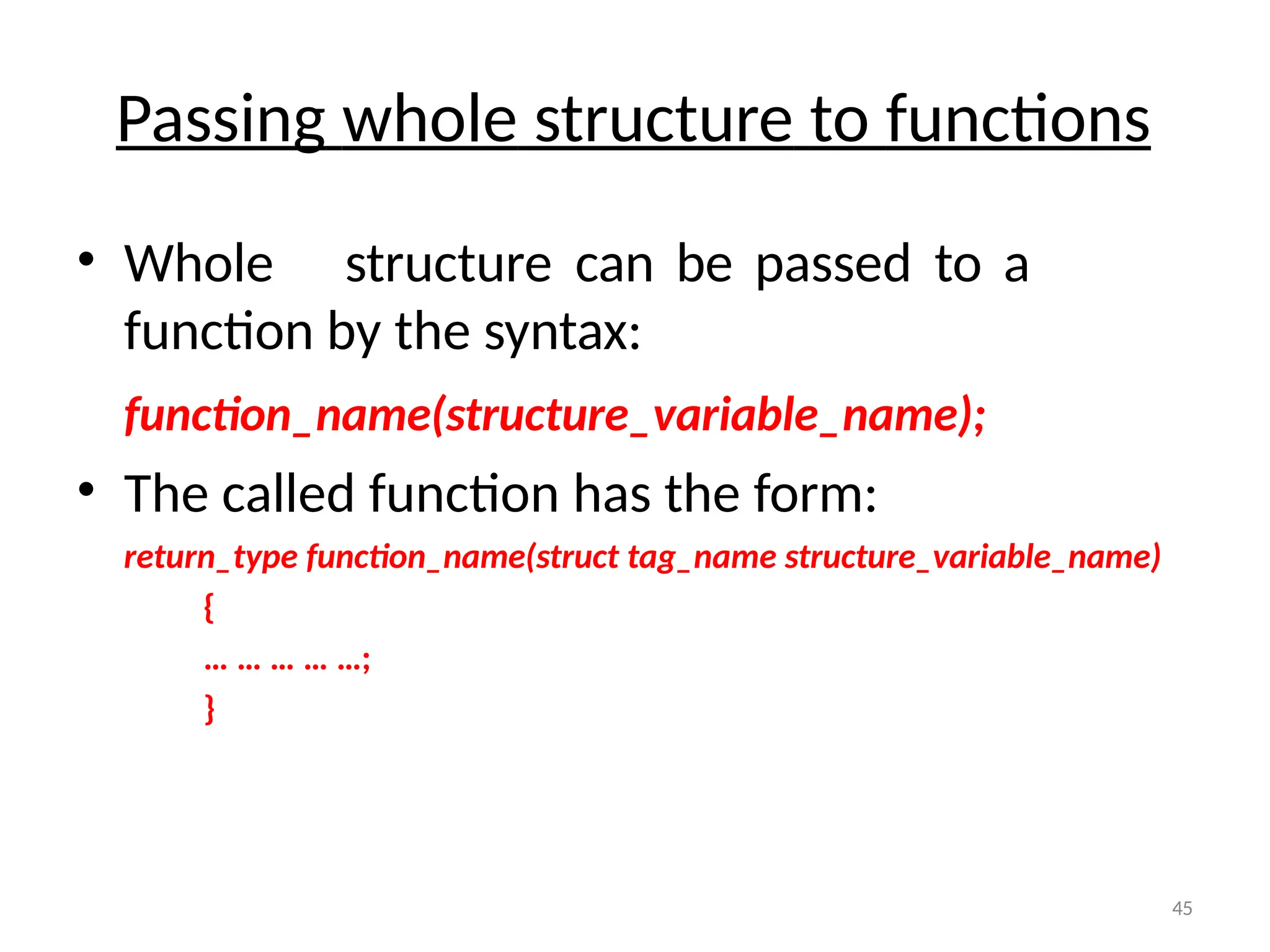 Passing whole structure to functions

• Whole structure can be passed to a function by the syntax:

function_name(structure_variable_name);

• The called function has the form:

return_type function_name(struct tag_name structure_variable_name)

{

… … … … …;

}

45